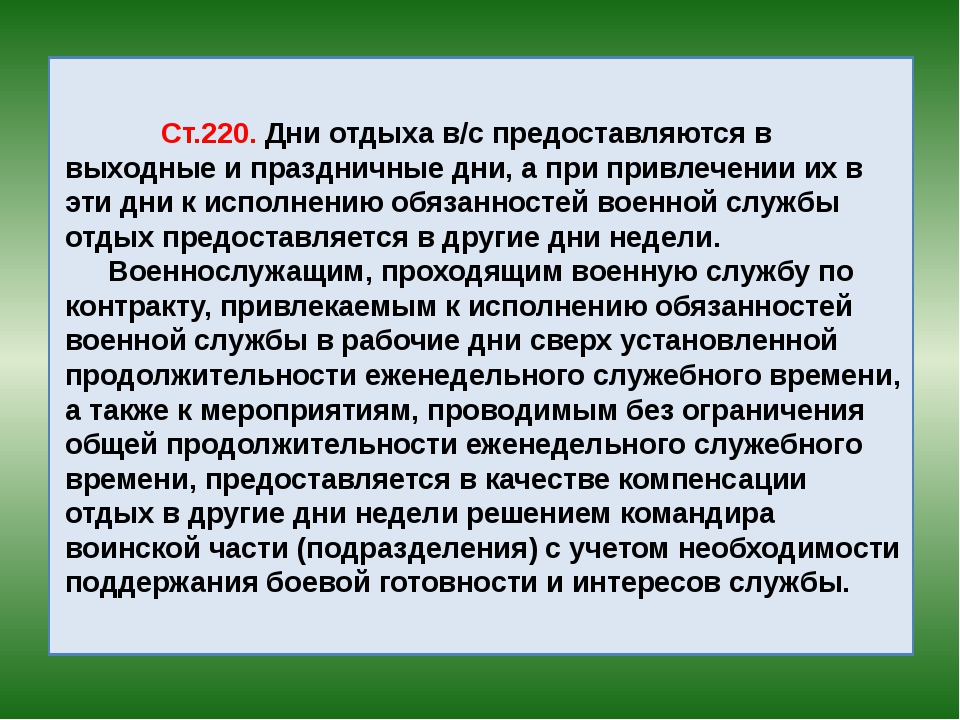 Ст.220. Дни отдыха в/с предоставляются в выходные и праздничные дни, а при привлечении их в эти дни к исполнению обязанностей военной службы отдых предоставляется в другие дни недели.

Военнослужащим, проходящим военную службу по контракту, привлекаемым к исполнению обязанностей военной службы в рабочие дни сверх установленной продолжительности еженедельного служебного времени, а также к мероприятиям, проводимым без ограничения общей продолжительности еженедельного служебного времени, предоставляется в качестве компенсации отдых в другие дни недели решением командира воинской части (подразделения) с учетом необходимости поддержания боевой готовности и интересов службы.